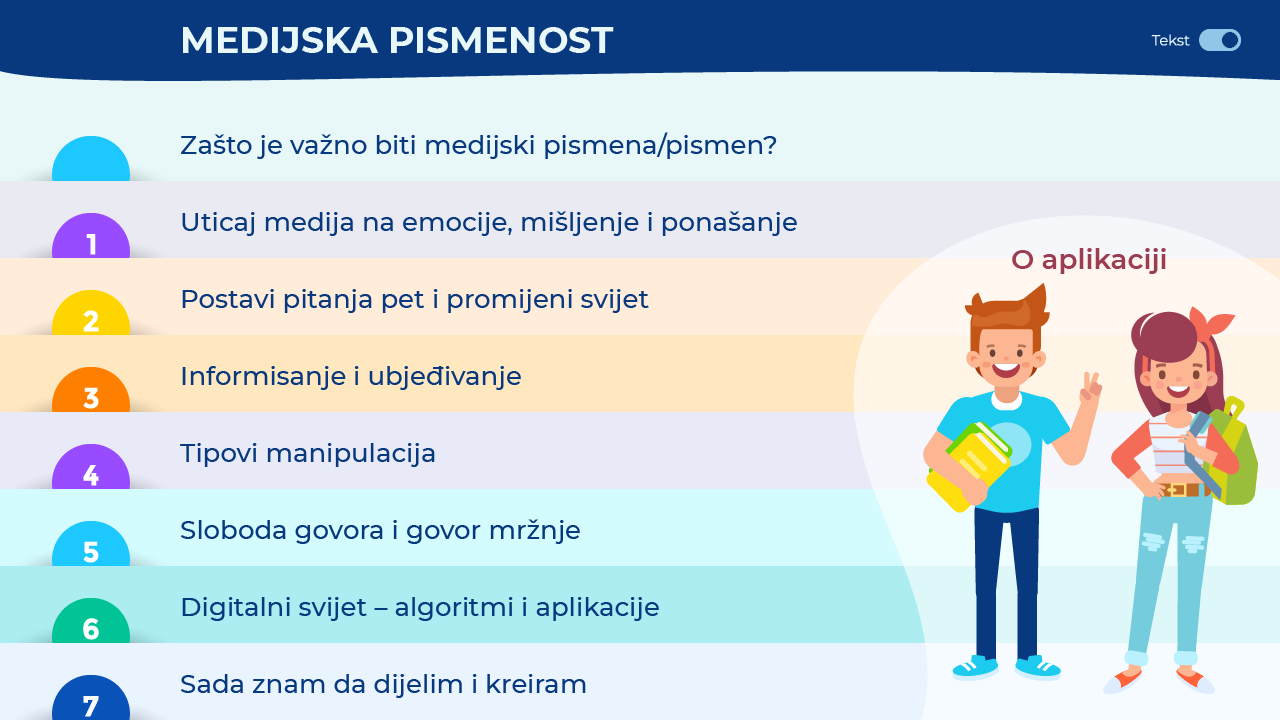 MEDIJSKA PISMENOST

Tekst

Zašto je važno biti medijski pismena/pismen?

1 Uticaj medija na emocije, mišljenje i ponašanje

2 Postavi pitanja pet i promijeni svijet

3 Informisanje i ubjeđivanje

4 Tipovi manipulacija

5 Sloboda govora i govor mržnje

6 Digitalni svijet – algoritmi i aplikacije

7 Sada znam da dijelim i kreiram

O aplikaciji